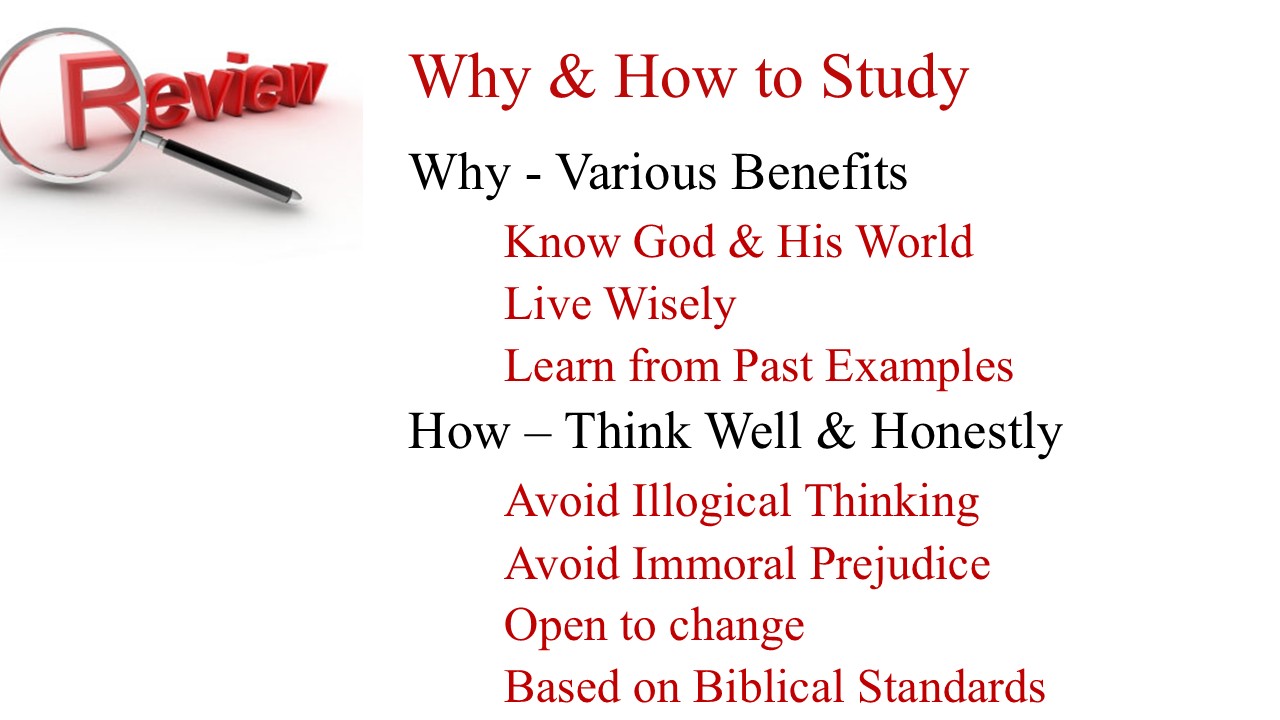 Review

Why & How to Study

Why - Various Benefits

Know God & His World

Live Wisely

Learn from Past Examples

How – Think Well & Honestly

Avoid Illogical Thinking

Avoid Immoral Prejudice

Open to change

Based on Biblical Standards